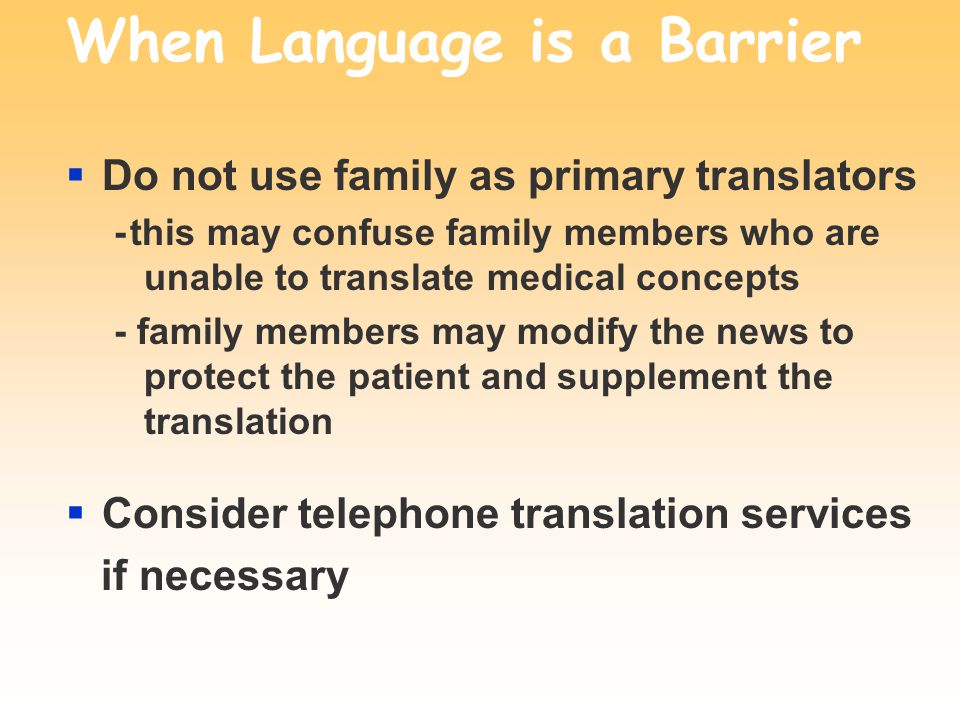 When Language is a Barrier

▪ Do not use family as primary translators
-this may confuse family members who are unable to translate medical concepts
- family members may modify the news to protect the patient and supplement the translation

▪ Consider telephone translation services if necessary